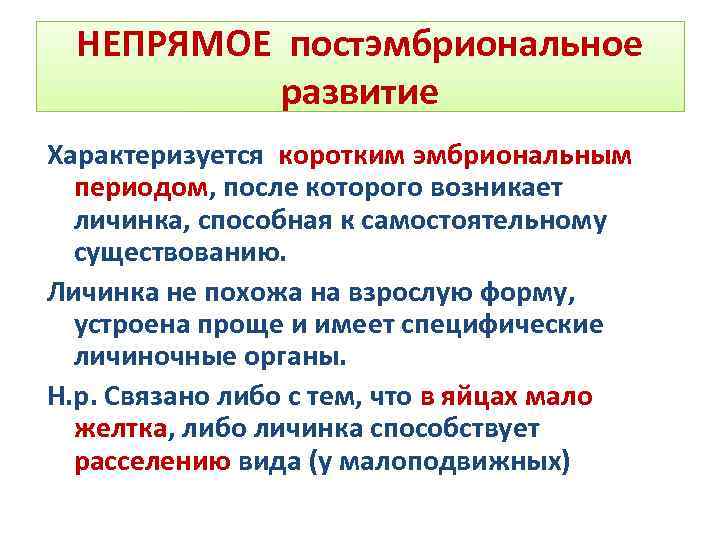 НЕПРЯМОЕ постэмбриональное развитие

Характеризуется коротким эмбриональным периодом, после которого возникает личинка, способная к самостоятельному существованию.

Личинка не похожа на взрослую форму, устроена проще и имеет специфические личиночные органы.

Н.р. Связано либо с тем, что в яйцах мало желтка, либо личинка способствует расселению вида (у малоподвижных)